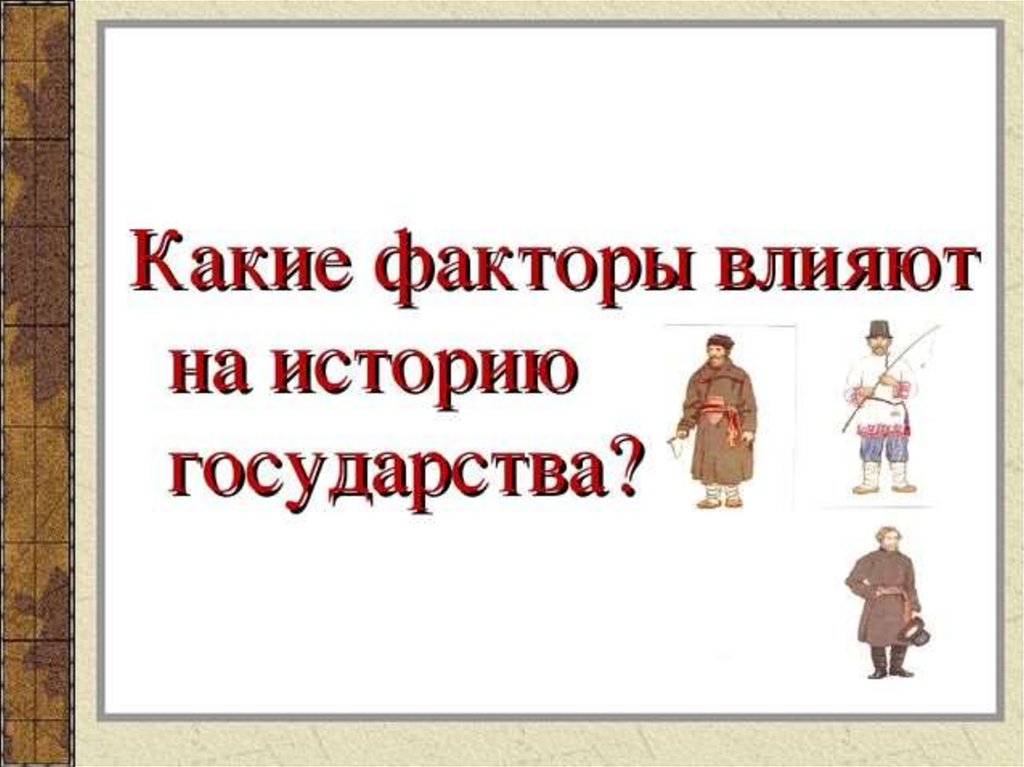 Какие факторы влияют на историю государства?